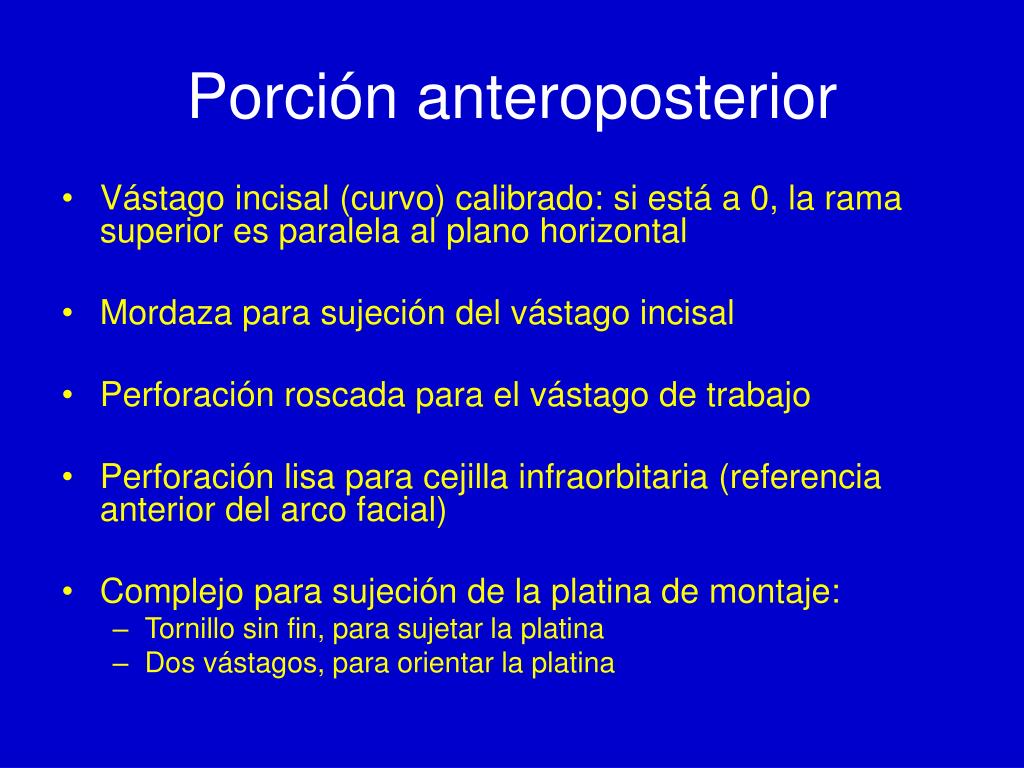 Porción anteroposterior

• Vástago incisal (curvo) calibrado: si está a 0, la rama superior es paralela al plano horizontal

• Mordaza para sujeción del vástago incisal

• Perforación roscada para el vástago de trabajo

• Perforación lisa para cejilla infraorbitaria (referencia anterior del arco facial)

• Complejo para sujeción de la platina de montaje:
  – Tornillo sin fin, para sujetar la platina
  – Dos vástagos, para orientar la platina